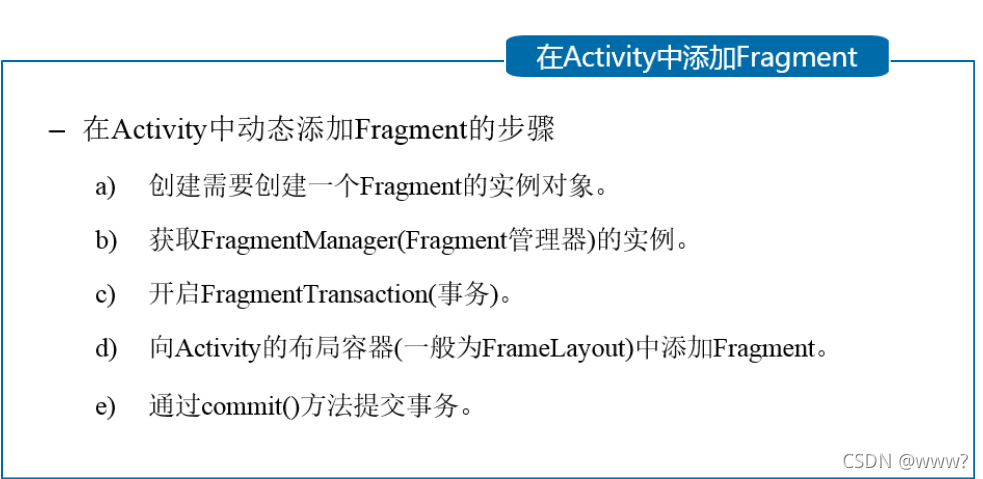 在Activity中添加Fragment

– 在Activity中动态添加Fragment的步骤

a) 创建需要创建一个Fragment的实例对象。

b) 获取FragmentManager(Fragment管理器)的实例。

c) 开启FragmentTransaction(事务)。

d) 向Activity的布局容器(一般为FrameLayout)中添加Fragment。

e) 通过commit()方法提交事务。

CSDN @www?